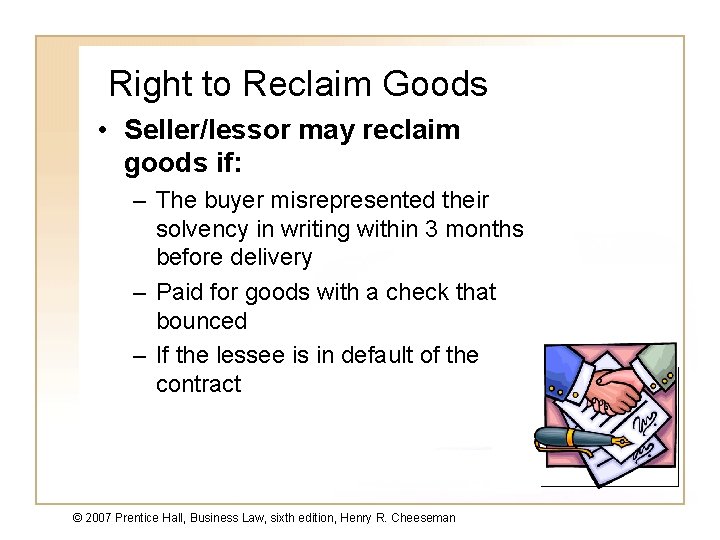 Right to Reclaim Goods

• Seller/lessor may reclaim goods if:

– The buyer misrepresented their solvency in writing within 3 months before delivery

– Paid for goods with a check that bounced

– If the lessee is in default of the contract

© 2007 Prentice Hall, Business Law, sixth edition, Henry R. Cheeseman